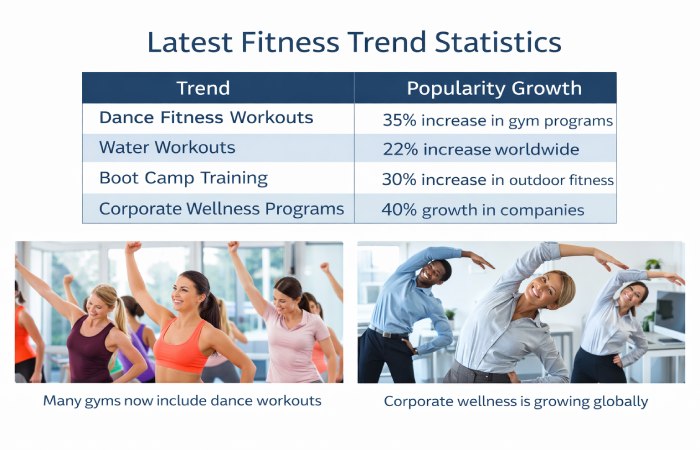 Latest Fitness Trend Statistics

| Trend | Popularity Growth |
|---|---|
| Dance Fitness Workouts | 35% increase in gym programs |
| Water Workouts | 22% increase worldwide |
| Boot Camp Training | 30% increase in outdoor fitness |
| Corporate Wellness Programs | 40% growth in companies |

Many gyms now include dance workouts

Corporate wellness is growing globally